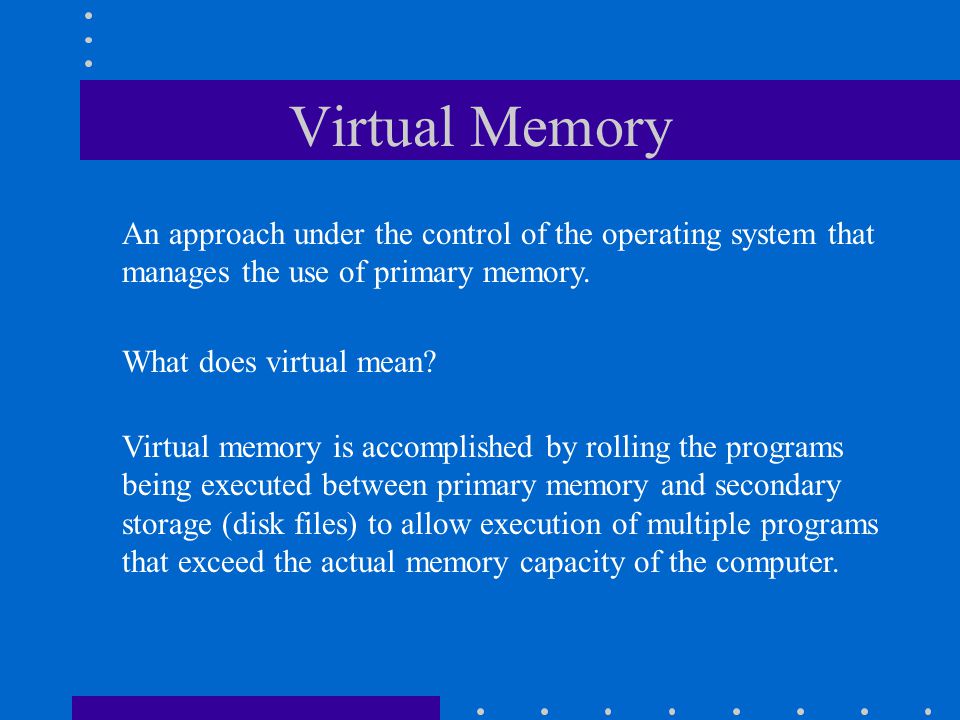 Virtual Memory

An approach under the control of the operating system that manages the use of primary memory.

What does virtual mean?

Virtual memory is accomplished by rolling the programs being executed between primary memory and secondary storage (disk files) to allow execution of multiple programs that exceed the actual memory capacity of the computer.